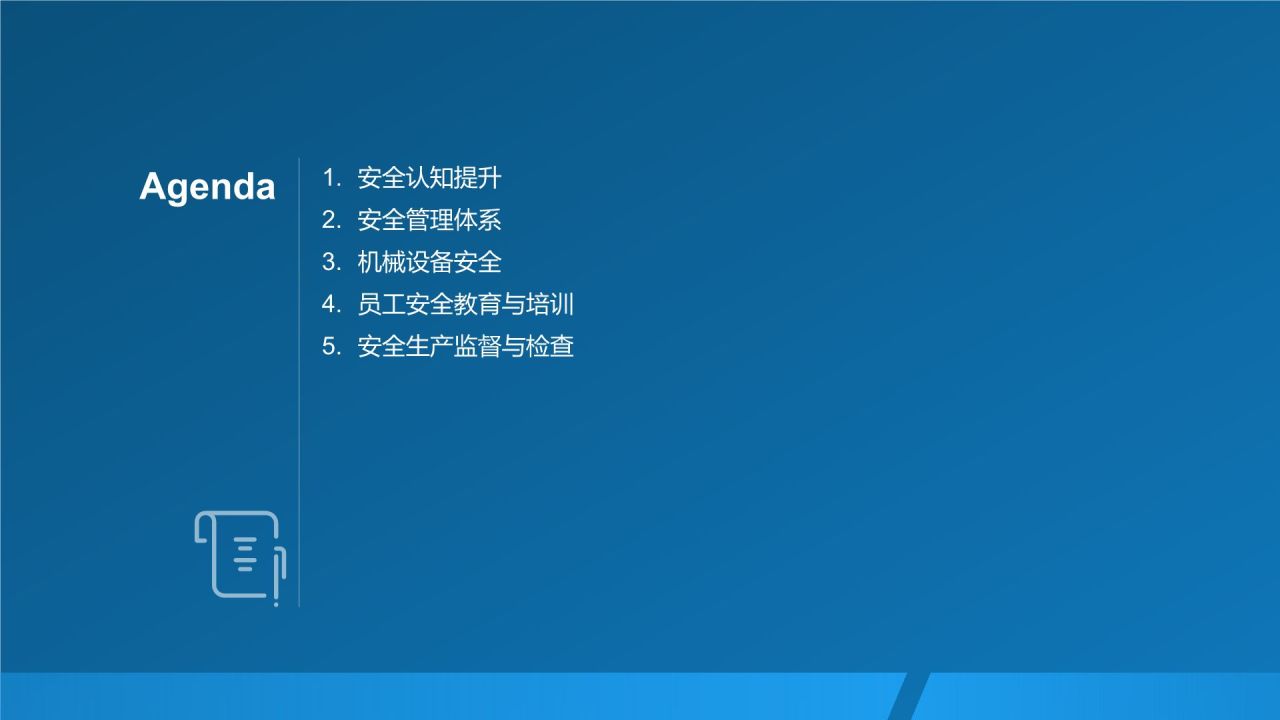 Agenda

1. 安全认知提升
2. 安全管理体系
3. 机械设备安全
4. 员工安全教育与培训
5. 安全生产监督与检查